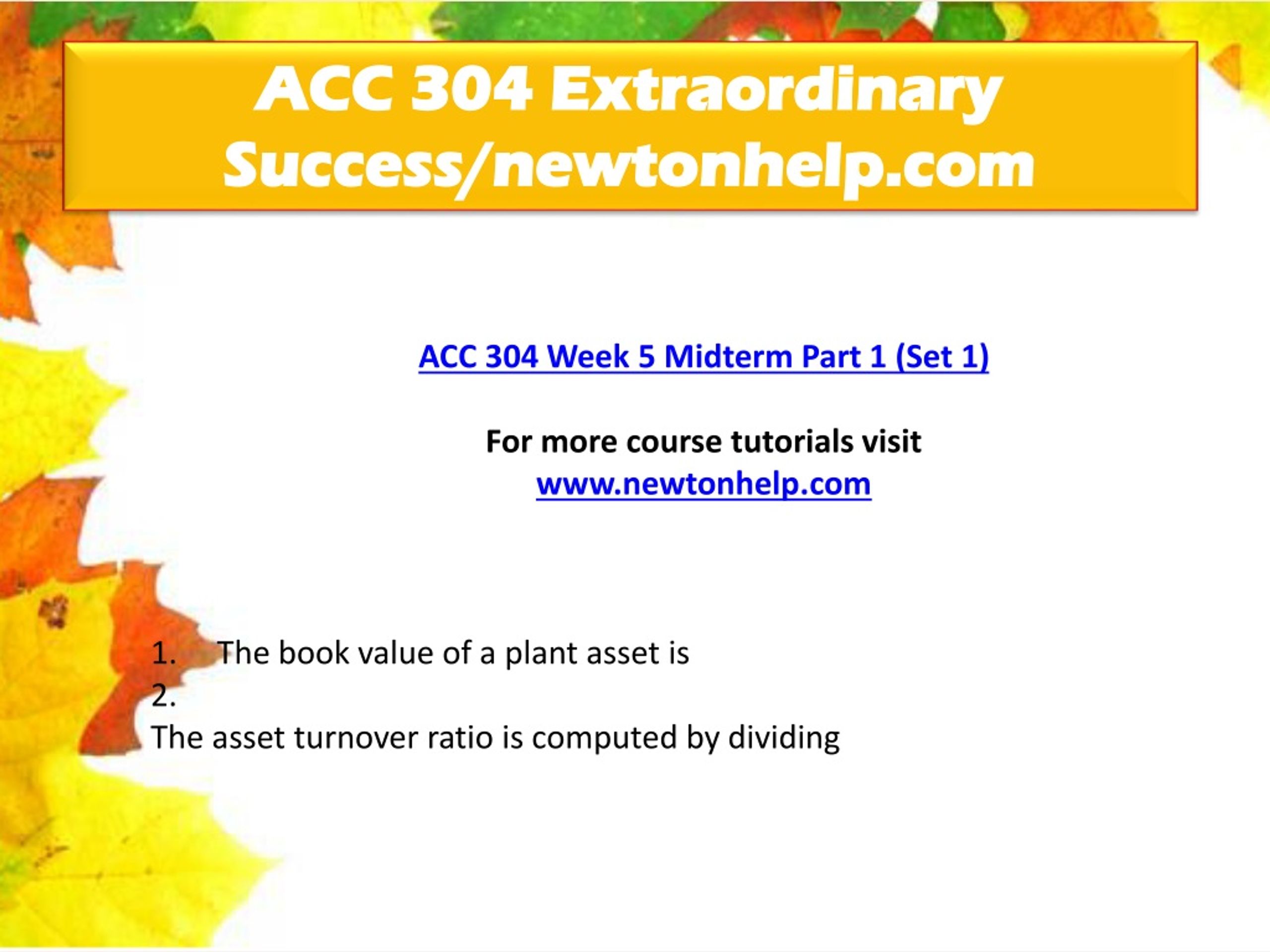 ACC 304 Extraordinary Success/newtonhelp.com

ACC 304 Week 5 Midterm Part 1 (Set 1)

For more course tutorials visit
www.newtonhelp.com

1. The book value of a plant asset is
2.
The asset turnover ratio is computed by dividing